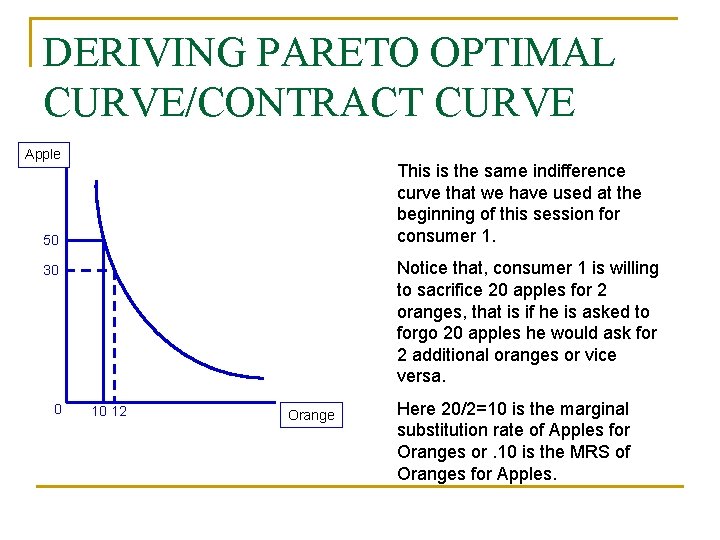 DERIVING PARETO OPTIMAL CURVE/CONTRACT CURVE

Apple

50

30

0

10 12

Orange

This is the same indifference curve that we have used at the beginning of this session for consumer 1.

Notice that, consumer 1 is willing to sacrifice 20 apples for 2 oranges, that is if he is asked to forgo 20 apples he would ask for 2 additional oranges or vice versa.

Here 20/2=10 is the marginal substitution rate of Apples for Oranges or .10 is the MRS of Oranges for Apples.